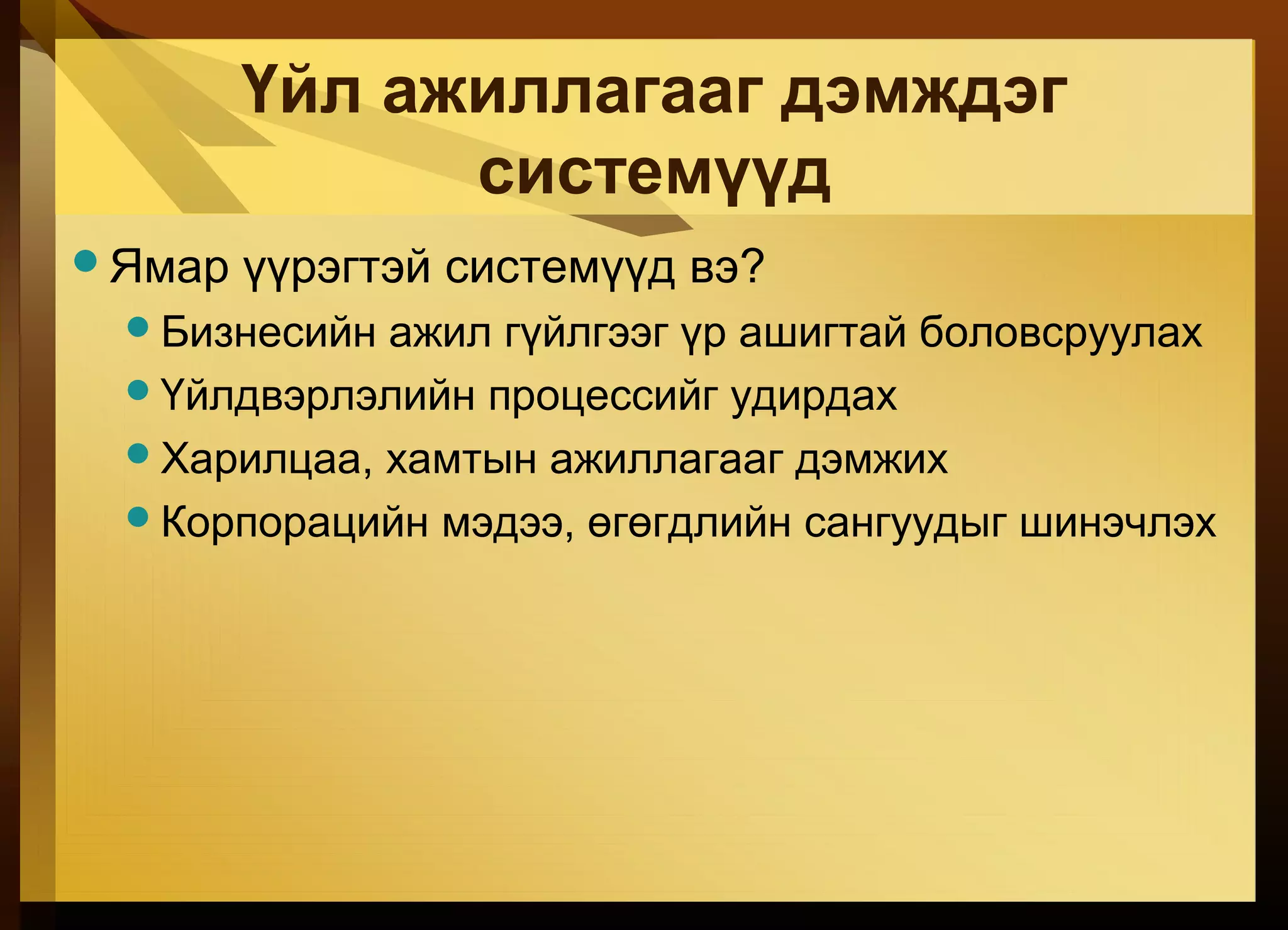 Үйл ажиллагааг дэмждэг системүүд

Ямар үүрэгтэй системүүд вэ?
Бизнесийн ажил гүйлгээг үр ашигтай боловсруулах
Үйлдвэрлэлийн процессийг удирдах
Харилцаа, хамтын ажиллагааг дэмжих
Корпорацийн мэдээ, өгөгдлийн сангуудыг шинэчлэх